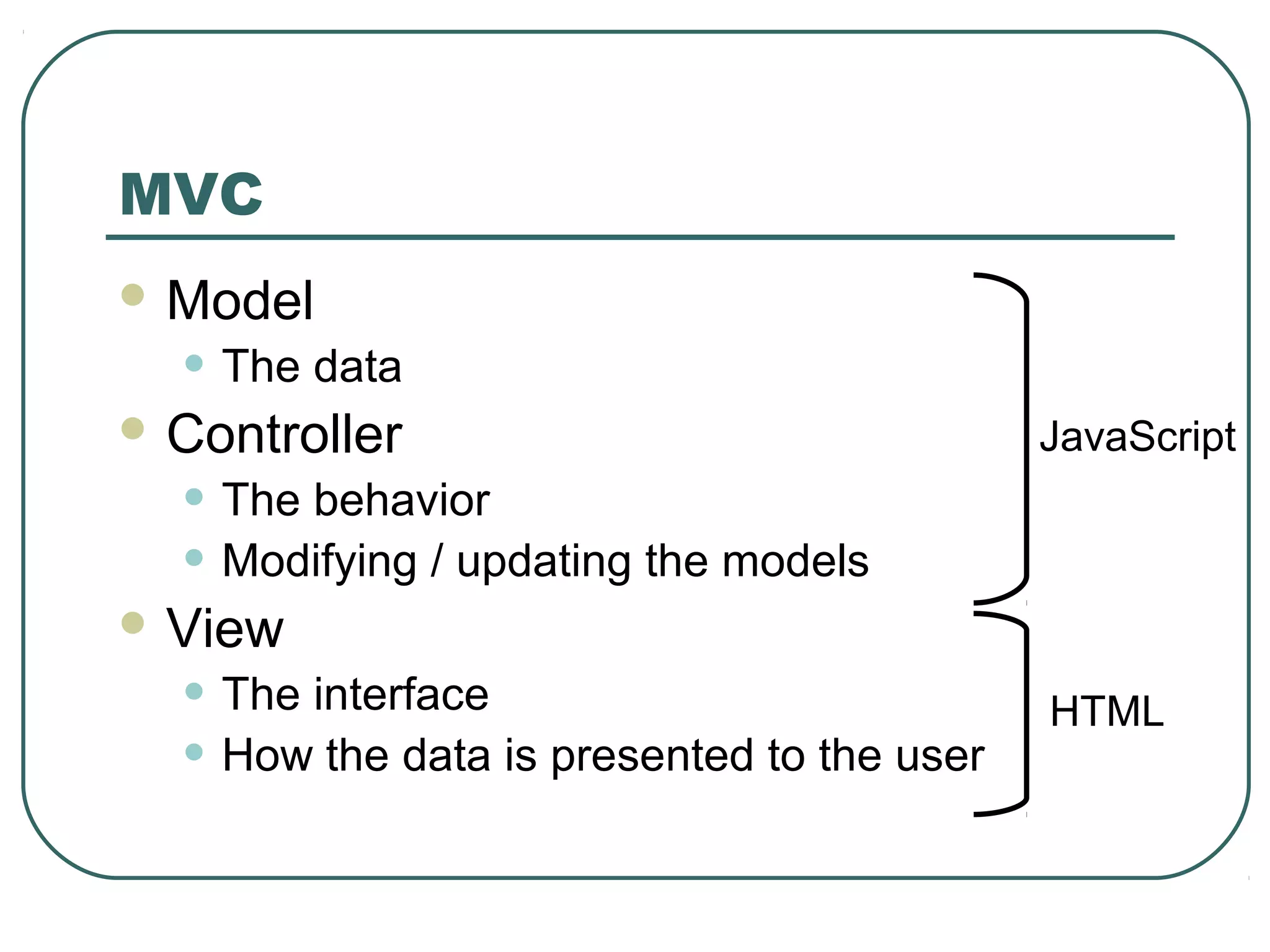 MVC

- Model
  - The data
- Controller
  - The behavior
  - Modifying / updating the models
- View
  - The interface
  - How the data is presented to the user

JavaScript

HTML